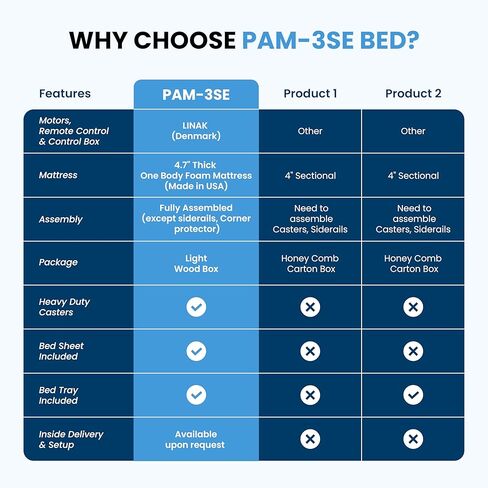 WHY CHOOSE PAM-3SE BED?

| Features | PAM-3SE | Product 1 | Product 2 |
|---|---|---|---|
| Motors, Remote Control & Control Box | LINAK (Denmark) | Other | Other |
| Mattress | 4.7" Thick One Body Foam Mattress (Made in USA) | 4" Sectional | 4" Sectional |
| Assembly | Fully Assembled (except siderails, Corner protector) | Need to assemble Casters, Siderails | Need to assemble Casters, Siderails |
| Package | Light Wood Box | Honey Comb Carton Box | Honey Comb Carton Box |
| Heavy Duty Casters | ✓ | ✗ | ✗ |
| Bed Sheet Included | ✓ | ✗ | ✗ |
| Bed Tray Included | ✓ | ✗ | ✓ |
| Inside Delivery & Setup | Available upon request | ✗ | ✗ |